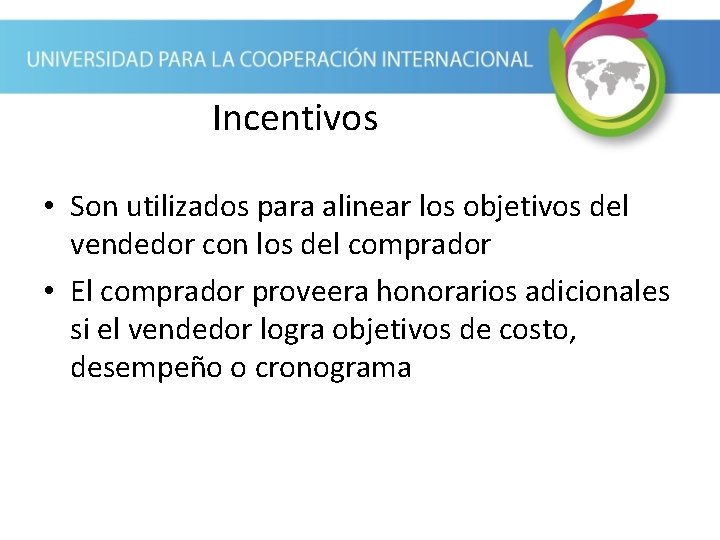 UNIVERSIDAD PARA LA COOPERACIÓN INTERNACIONAL

Incentivos

• Son utilizados para alinear los objetivos del vendedor con los del comprador
• El comprador proveera honorarios adicionales si el vendedor logra objetivos de costo, desempeño o cronograma